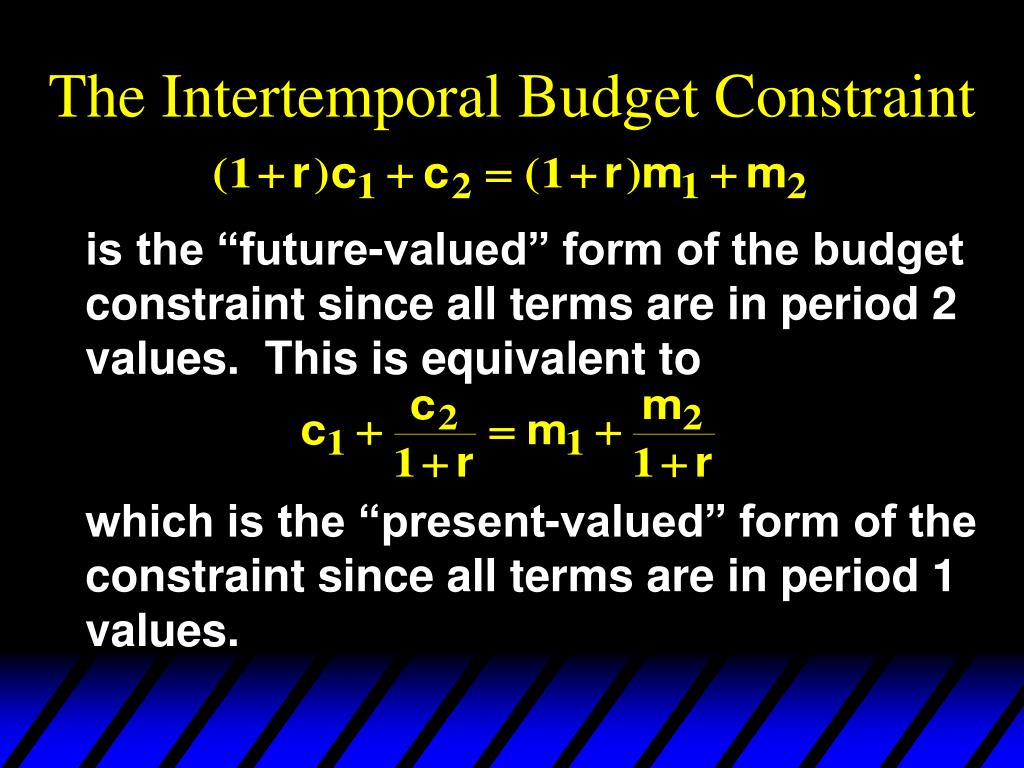 The Intertemporal Budget Constraint

$(1+r)c_1 + c_2 = (1+r)m_1 + m_2$

is the “future-valued” form of the budget constraint since all terms are in period 2 values. This is equivalent to

$c_1 + \frac{c_2}{1+r} = m_1 + \frac{m_2}{1+r}$

which is the “present-valued” form of the constraint since all terms are in period 1 values.